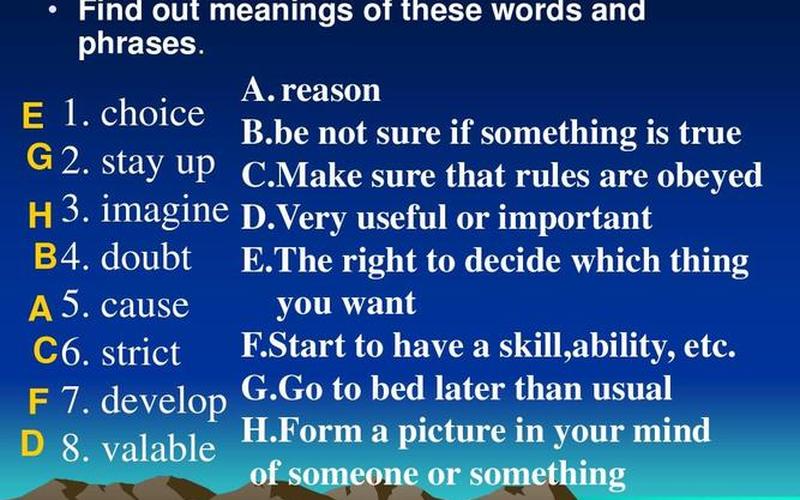 • Find out meanings of these words and phrases.

E 1. choice
G 2. stay up
H 3. imagine
B 4. doubt
A 5. cause
C 6. strict
F 7. develop
D 8. valable

A. reason
B.be not sure if something is true
C.Make sure that rules are obeyed
D.Very useful or important
E.The right to decide which thing you want
F.Start to have a skill,ability, etc.
G.Go to bed later than usual
H.Form a picture in your mind of someone or something